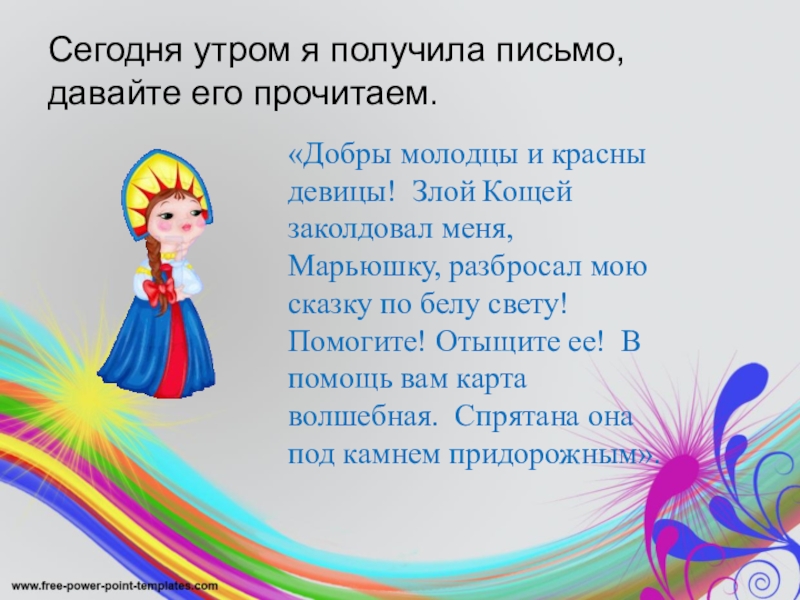 Сегодня утром я получила письмо, давайте его прочитаем.

«Добры молодцы и красны девицы! Злой Кощей заколдовал меня, Марьюшку, разбросал мою сказку по белу свету! Помогите! Отыщите ее! В помощь вам карта волшебная. Спрятана она под камнем придорожным».

www.free-power-point-templates.com